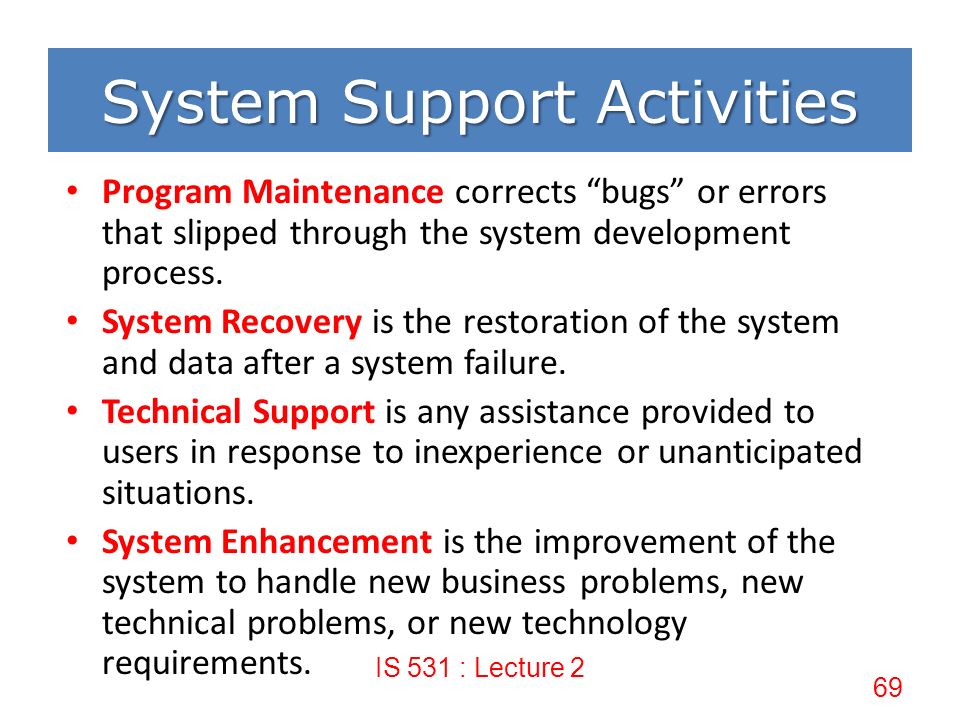 System Support Activities

• Program Maintenance corrects “bugs” or errors that slipped through the system development process.

• System Recovery is the restoration of the system and data after a system failure.

• Technical Support is any assistance provided to users in response to inexperience or unanticipated situations.

• System Enhancement is the improvement of the system to handle new business problems, new technical problems, or new technology requirements.

IS 531 : Lecture 2

69